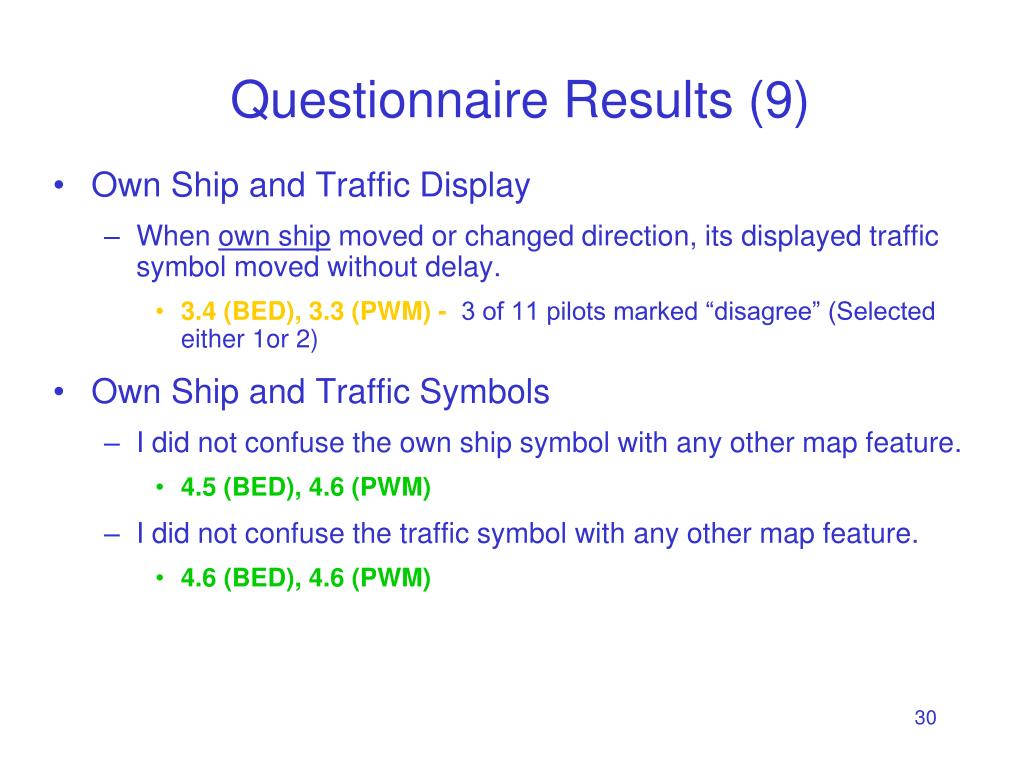 Questionnaire Results (9)

• Own Ship and Traffic Display
– When own ship moved or changed direction, its displayed traffic symbol moved without delay.
• 3.4 (BED), 3.3 (PWM) - 3 of 11 pilots marked “disagree” (Selected either 1or 2)

• Own Ship and Traffic Symbols
– I did not confuse the own ship symbol with any other map feature.
• 4.5 (BED), 4.6 (PWM)
– I did not confuse the traffic symbol with any other map feature.
• 4.6 (BED), 4.6 (PWM)

30